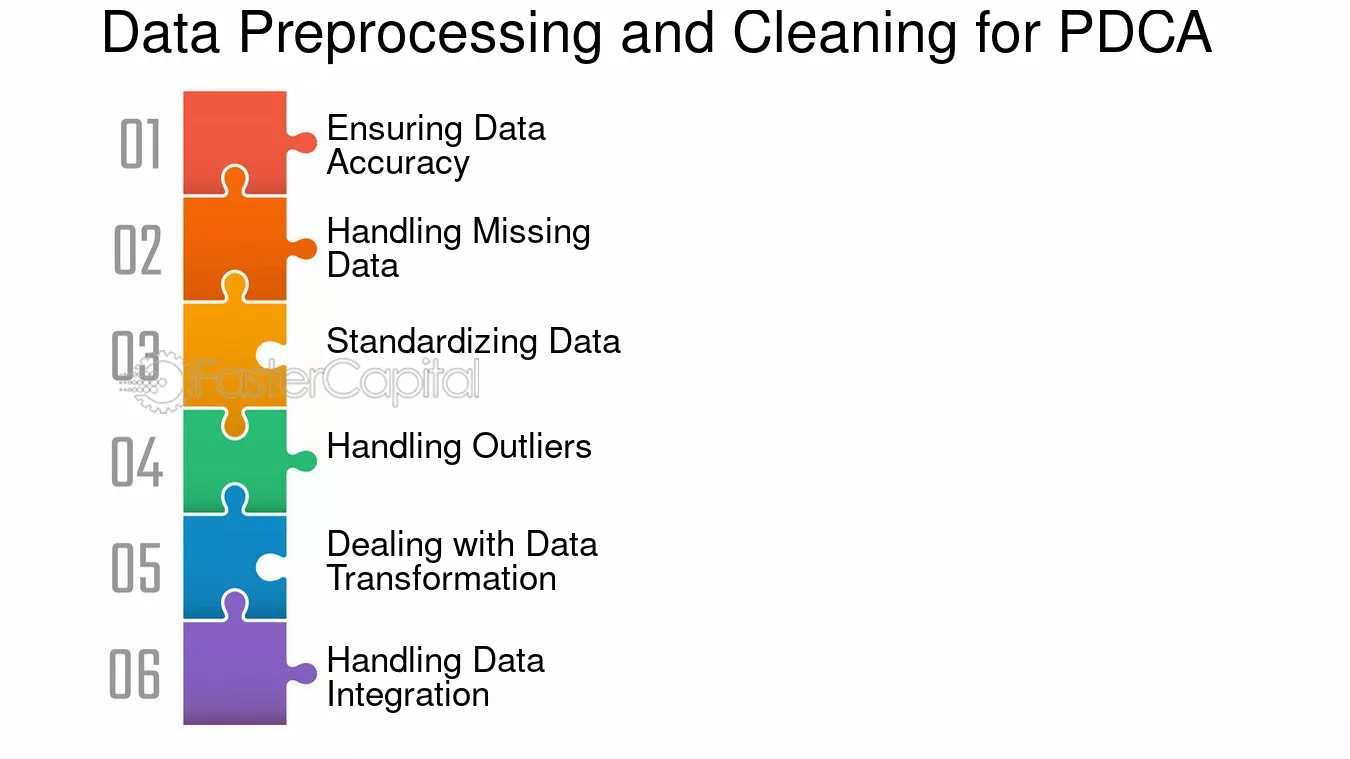 Data Preprocessing and Cleaning for PDCA

01 Ensuring Data Accuracy

02 Handling Missing Data

03 Standardizing Data

FasterCapital

04 Handling Outliers

05 Dealing with Data Transformation

06 Handling Data Integration